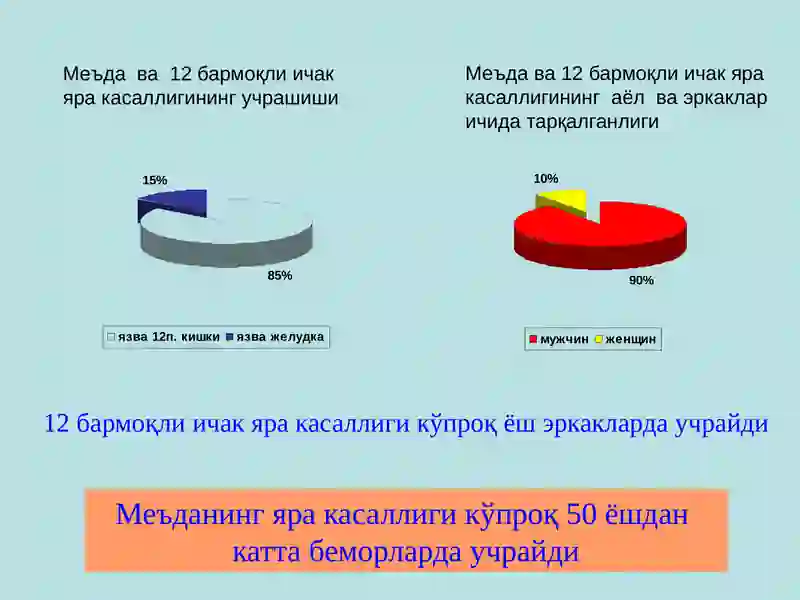 Меъда ва 12 бармоқли ичак яра касаллигининг учрашиши

15%

85%

язва 12п. кишки язва желудка

Меъда ва 12 бармоқли ичак яра касаллигининг аёл ва эркаклар ичида тарқалганлиги

10%

90%

мужчин женщин

12 бармоқли ичак яра касаллиги кўпроқ ёш эркакларда учрайди

Меъданинг яра касаллиги кўпроқ 50 ёшдан катта беморларда учрайди